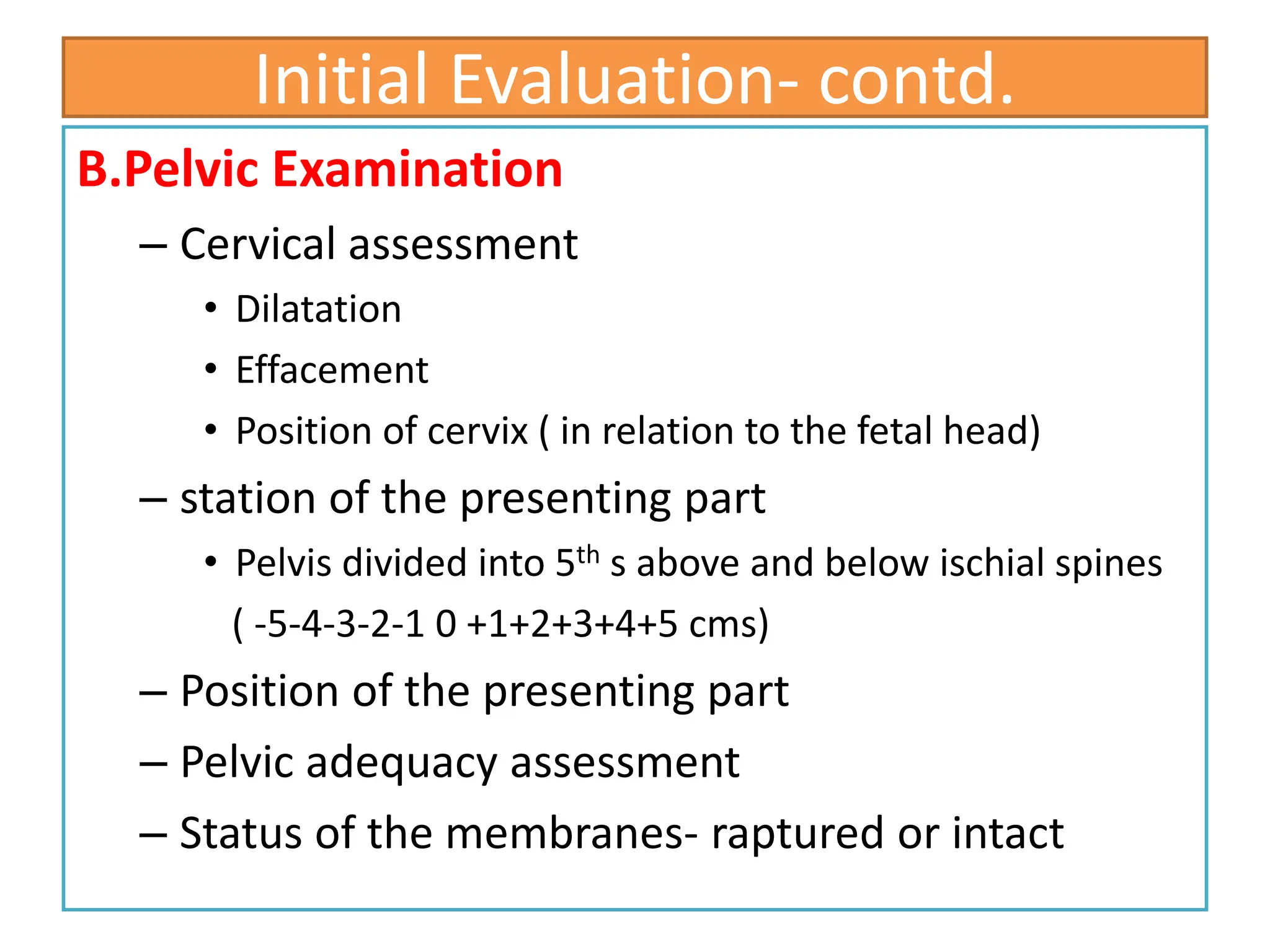 Initial Evaluation- contd.

B.Pelvic Examination

– Cervical assessment

• Dilatation

• Effacement

• Position of cervix ( in relation to the fetal head)

– station of the presenting part

• Pelvis divided into 5$^{th}$ s above and below ischial spines ( -5-4-3-2-1 0 +1+2+3+4+5 cms)

– Position of the presenting part

– Pelvic adequacy assessment

– Status of the membranes- raptured or intact